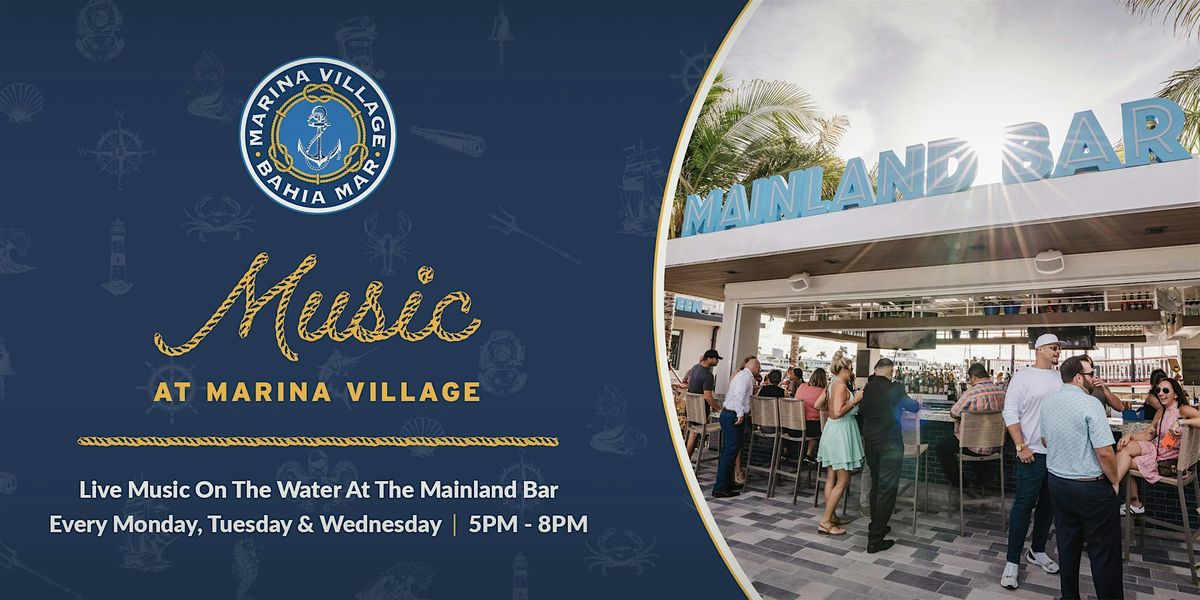 MARINA VILLAGE
BAHIA MAR

Music
AT MARINA VILLAGE

Live Music On The Water At The Mainland Bar
Every Monday, Tuesday & Wednesday | 5PM - 8PM

MAINLAND BAR